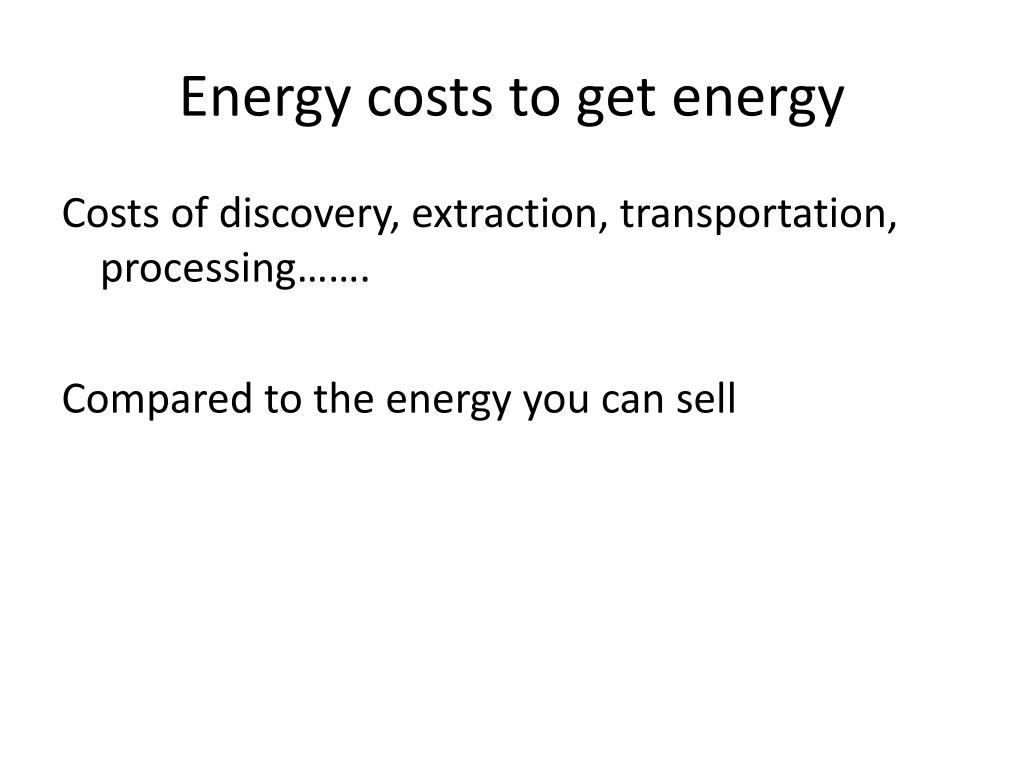 Energy costs to get energy

Costs of discovery, extraction, transportation, processing…….

Compared to the energy you can sell